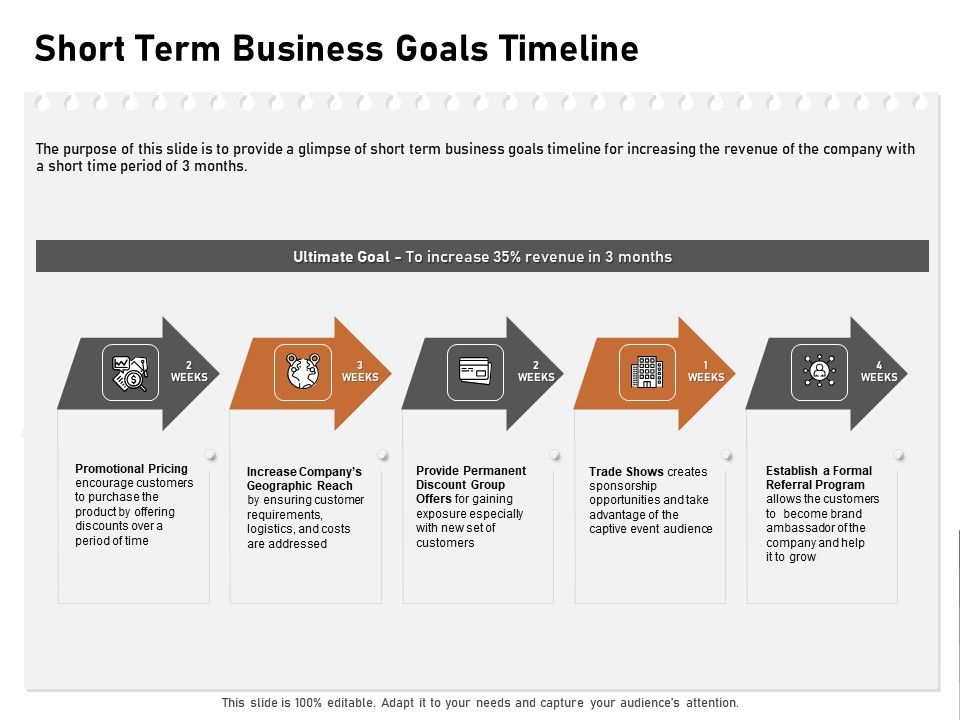 Short Term Business Goals Timeline

The purpose of this slide is to provide a glimpse of short term business goals timeline for increasing the revenue of the company with a short time period of 3 months.

Ultimate Goal – To increase 35% revenue in 3 months

2 WEEKS

3 WEEKS

2 WEEKS

1 WEEKS

4 WEEKS

Promotional Pricing encourage customers to purchase the product by offering discounts over a period of time

Increase Company's Geographic Reach by ensuring customer requirements, logistics, and costs are addressed

Provide Permanent Discount Group Offers for gaining exposure especially with new set of customers

Trade Shows creates sponsorship opportunities and take advantage of the captive event audience

Establish a Formal Referral Program allows the customers to become brand ambassador of the company and help it to grow

This slide is 100% editable. Adapt it to your needs and capture your audience's attention.